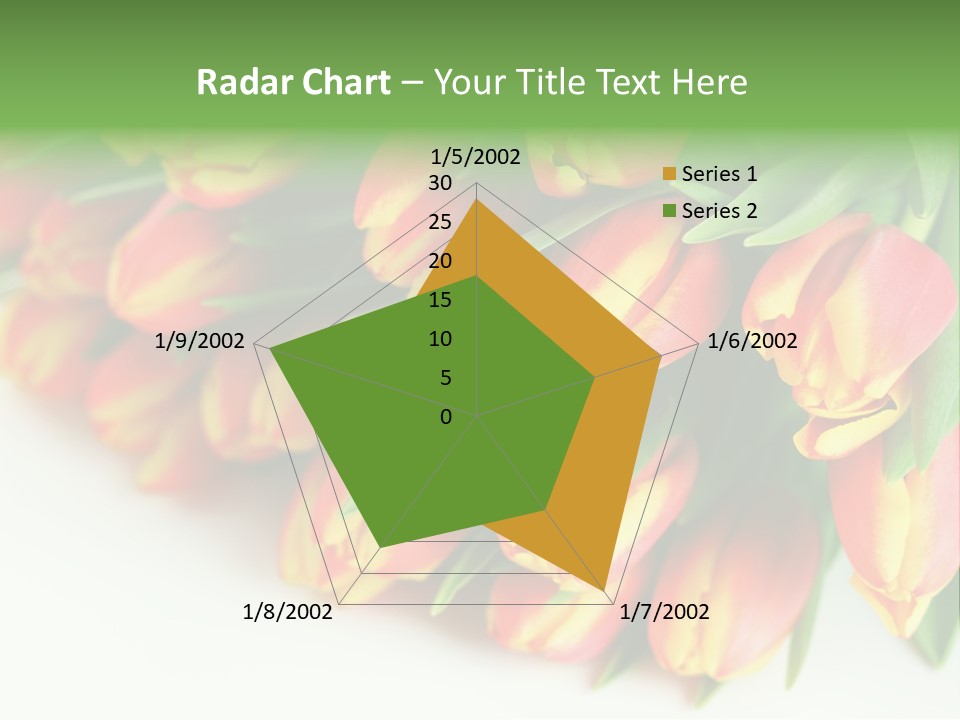 Radar Chart – Your Title Text Here

1/5/2002
30
25
20
15
10
5
0
1/6/2002
1/7/2002
1/8/2002
1/9/2002

Series 1
Series 2